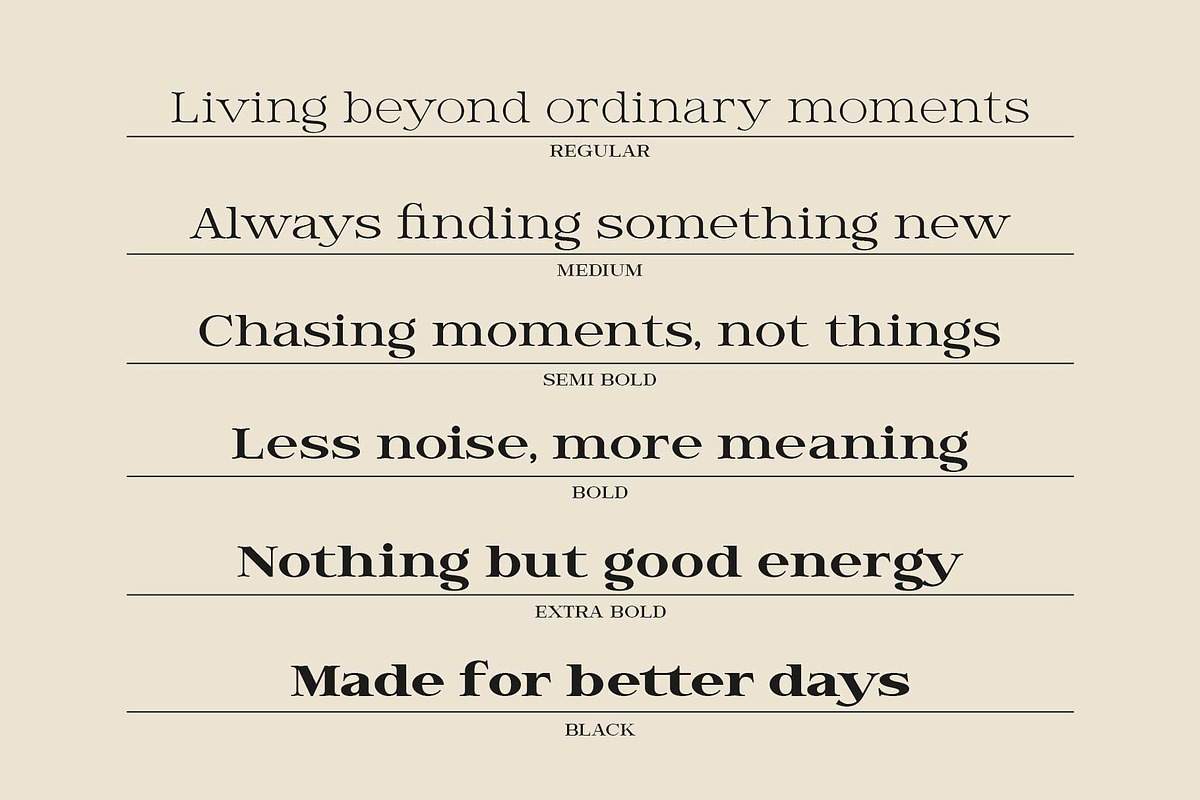 Living beyond ordinary moments
REGULAR

Always finding something new
MEDIUM

Chasing moments, not things
SEMI BOLD

Less noise, more meaning
BOLD

Nothing but good energy
EXTRA BOLD

Made for better days
BLACK